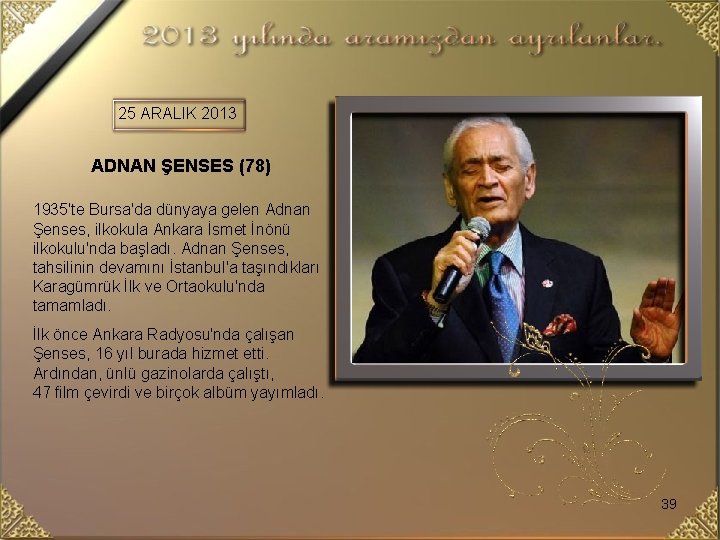 2013 yılında aramızdan ayrılanlar.

25 ARALIK 2013

ADNAN ŞENSES (78)

1935'te Bursa'da dünyaya gelen Adnan Şenses, ilkokula Ankara İsmet İnönü ilkokulu'nda başladı. Adnan Şenses, tahsilinin devamını İstanbul'a taşındıkları Karagümrük İlk ve Ortaokulu'nda tamamladı.

İlk önce Ankara Radyosu'nda çalışan Şenses, 16 yıl burada hizmet etti. Ardından, ünlü gazinolarda çalıştı, 47 film çevirdi ve birçok albüm yayımladı.

39